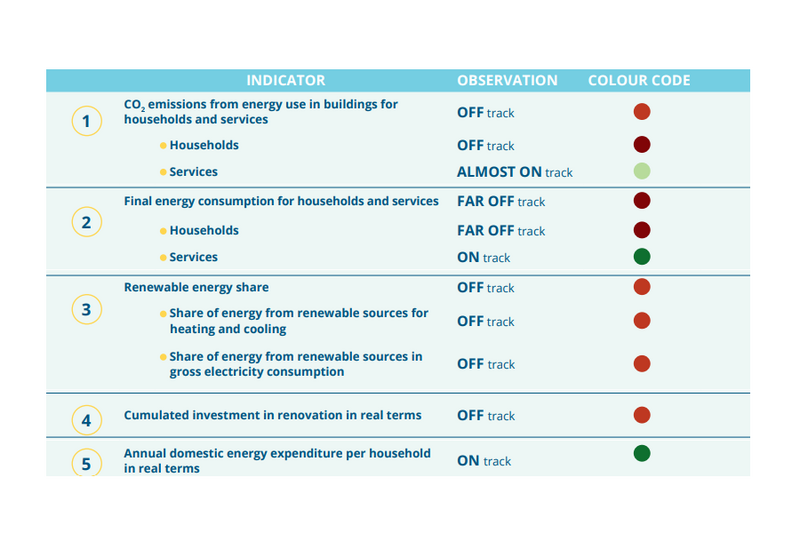 | | INDICATOR | OBSERVATION | COLOUR CODE |
|---|---|---|---|
| 1 | $CO_2$ emissions from energy use in buildings for households and services | OFF track | |
| | Households | OFF track | |
| | Services | ALMOST ON track | |
| 2 | Final energy consumption for households and services | FAR OFF track | |
| | Households | FAR OFF track | |
| | Services | ON track | |
| 3 | Renewable energy share | OFF track | |
| | Share of energy from renewable sources for heating and cooling | OFF track | |
| | Share of energy from renewable sources in gross electricity consumption | OFF track | |
| 4 | Cumulated investment in renovation in real terms | OFF track | |
| 5 | Annual domestic energy expenditure per household in real terms | ON track | |